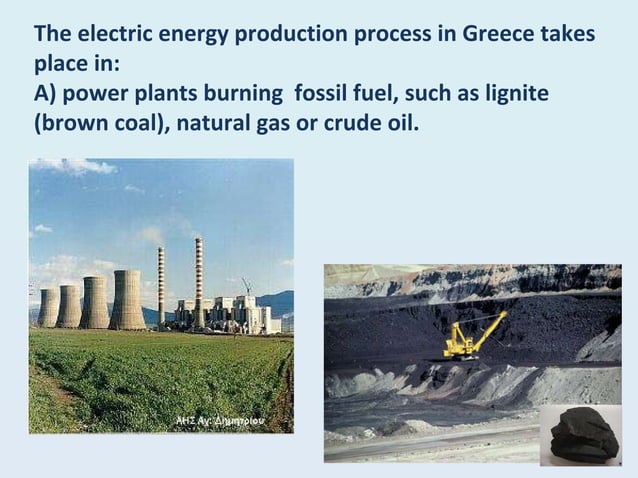 The electric energy production process in Greece takes place in:
A) power plants burning fossil fuel, such as lignite (brown coal), natural gas or crude oil.

ΑΗΣ Αγ. Δημητρίου